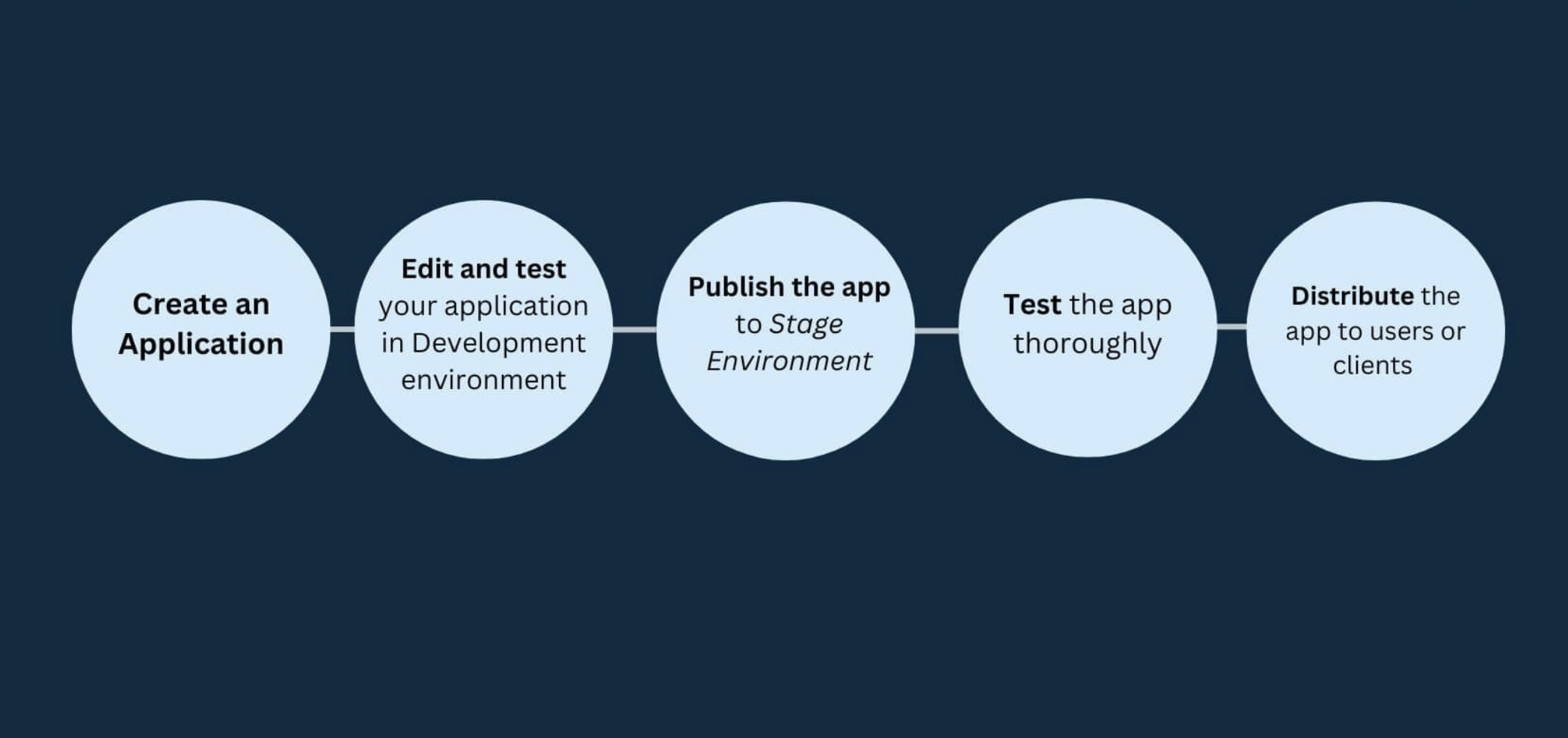 Create an Application

Edit and test your application in Development environment

Publish the app to Stage Environment

Test the app thoroughly

Distribute the app to users or clients